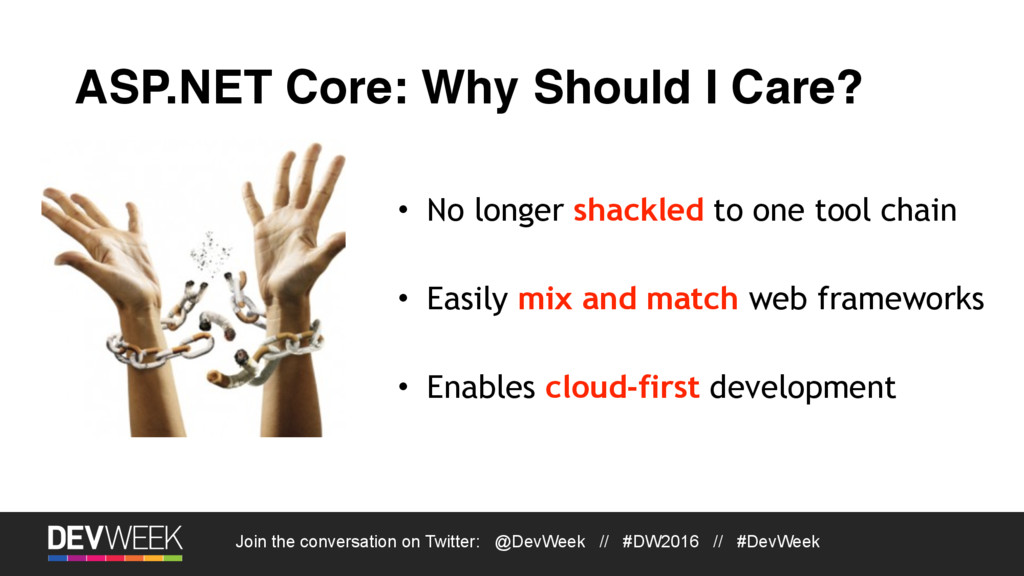 ASP.NET Core: Why Should I Care?

• No longer shackled to one tool chain

• Easily mix and match web frameworks

• Enables cloud-first development

DEVWEEK

Join the conversation on Twitter: @DevWeek // #DW2016 // #DevWeek